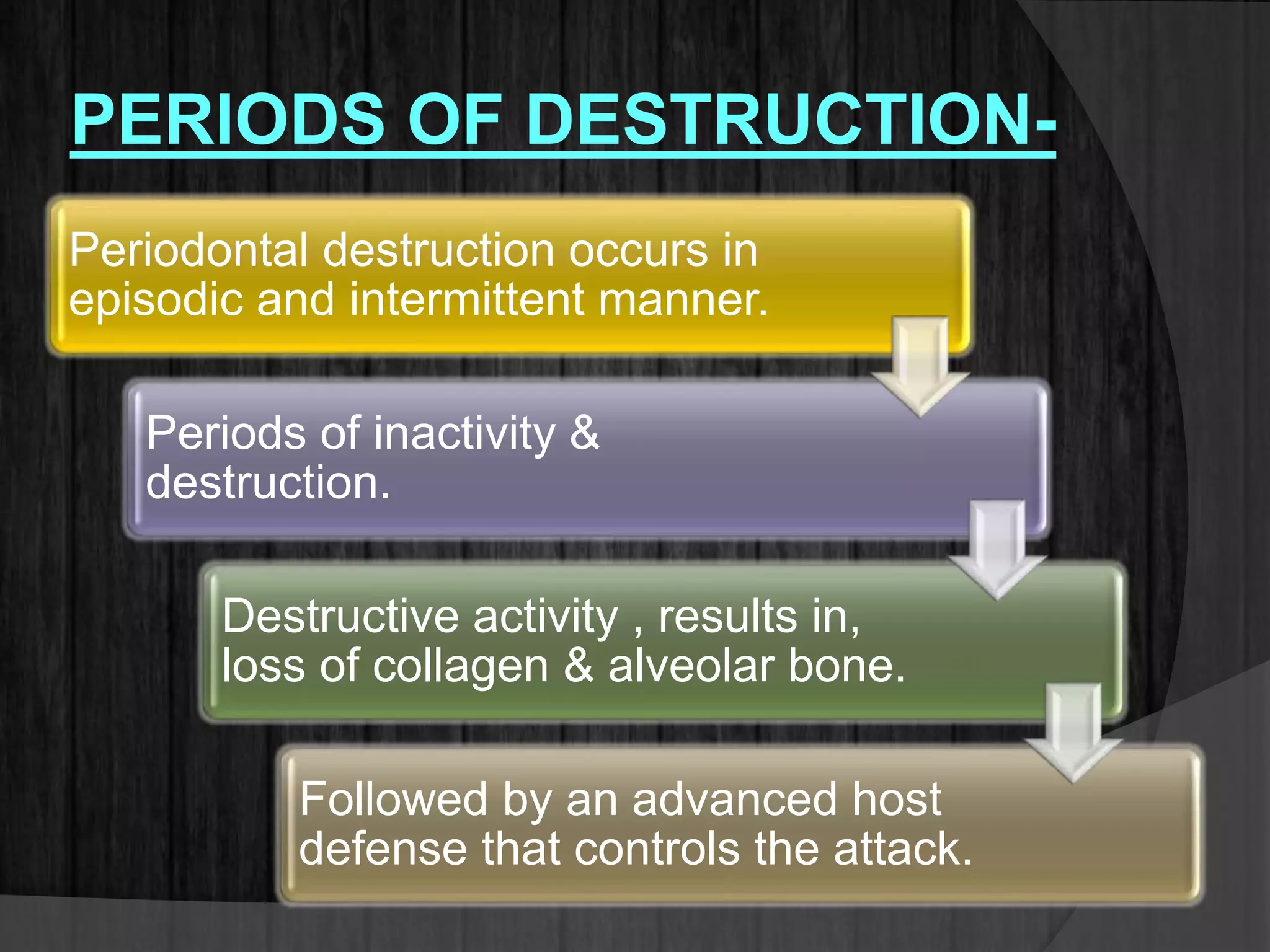 PERIODS OF DESTRUCTION-

Periodontal destruction occurs in episodic and intermittent manner.

Periods of inactivity & destruction.

Destructive activity , results in, loss of collagen & alveolar bone.

Followed by an advanced host defense that controls the attack.